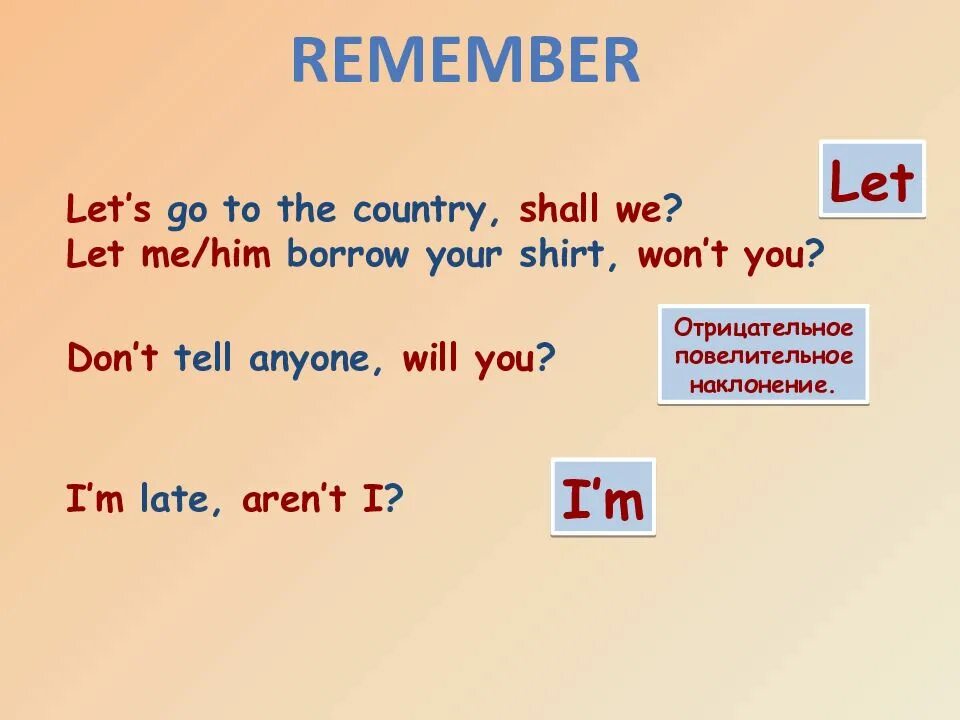 REMEMBER

Let

Let's go to the country, shall we?
Let me/him borrow your shirt, won't you?

Don't tell anyone, will you?

Отрицательное повелительное наклонение.

I'm late, aren't I?

I'm